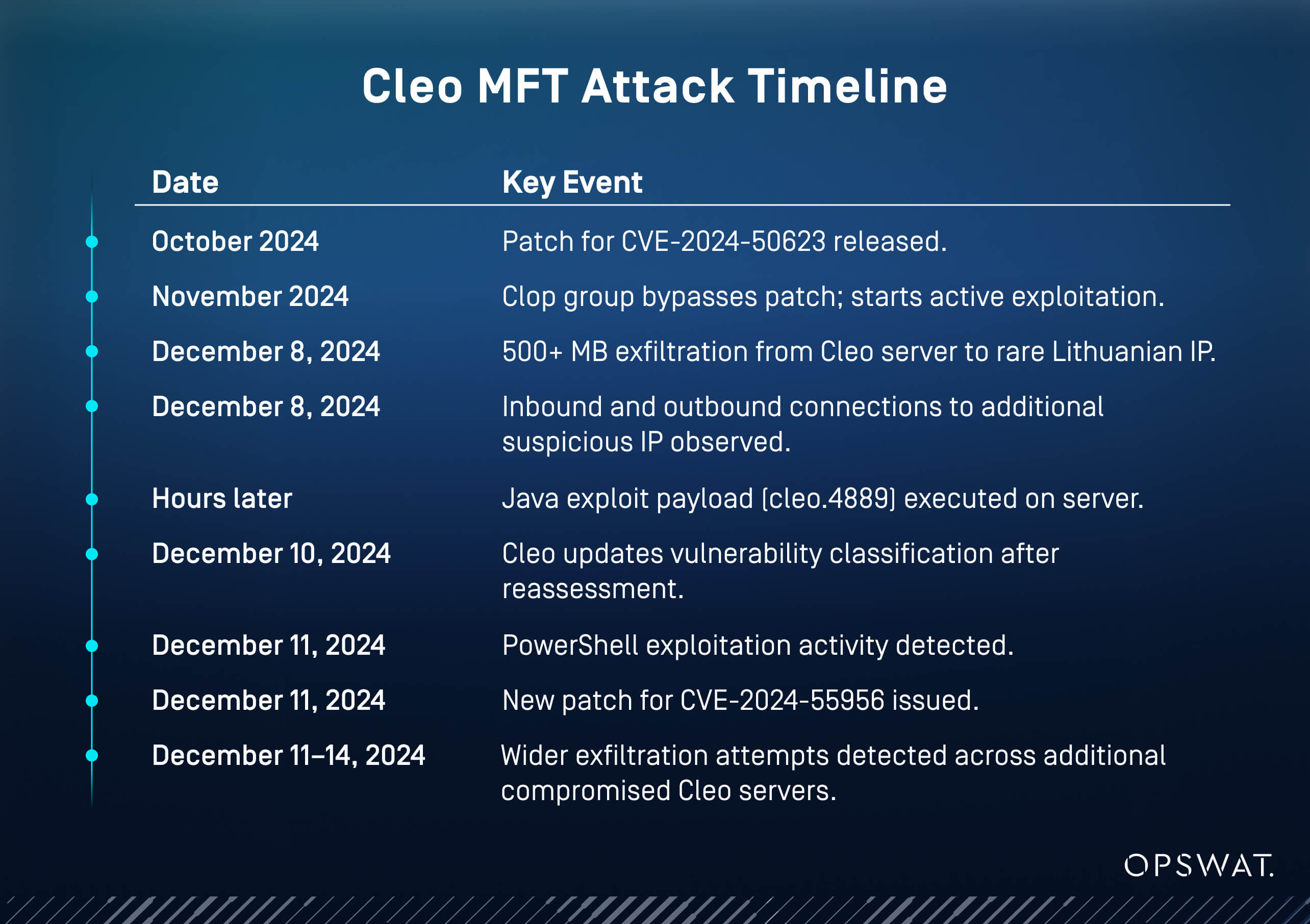 Cleo MFT Attack Timeline

| Date | Key Event |
|---|---|
| October 2024 | Patch for CVE-2024-50623 released. |
| November 2024 | Clop group bypasses patch; starts active exploitation. |
| December 8, 2024 | 500+ MB exfiltration from Cleo server to rare Lithuanian IP. |
| December 8, 2024 | Inbound and outbound connections to additional suspicious IP observed. |
| Hours later | Java exploit payload (cleo.4889) executed on server. |
| December 10, 2024 | Cleo updates vulnerability classification after reassessment. |
| December 11, 2024 | PowerShell exploitation activity detected. |
| December 11, 2024 | New patch for CVE-2024-55956 issued. |
| December 11–14, 2024 | Wider exfiltration attempts detected across additional compromised Cleo servers. |

OPSWAT.